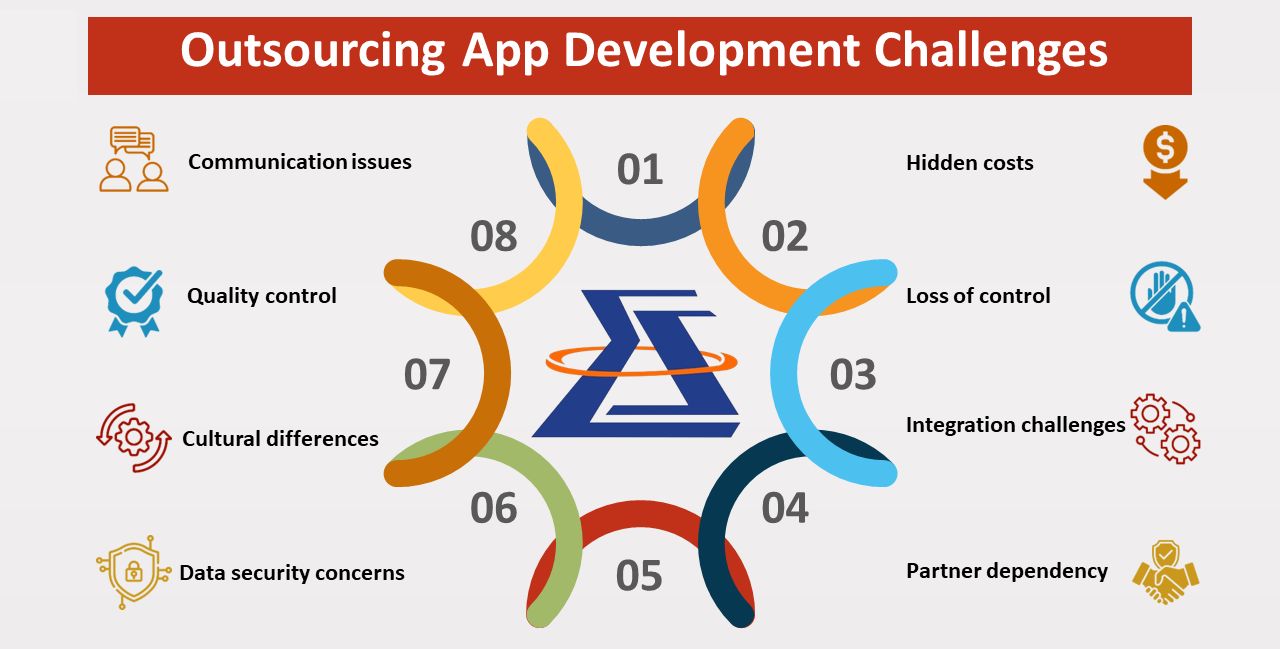 Outsourcing App Development Challenges

Communication issues

Quality control

Cultural differences

Data security concerns

01

02

03

04

05

06

07

08

Hidden costs

Loss of control

Integration challenges

Partner dependency